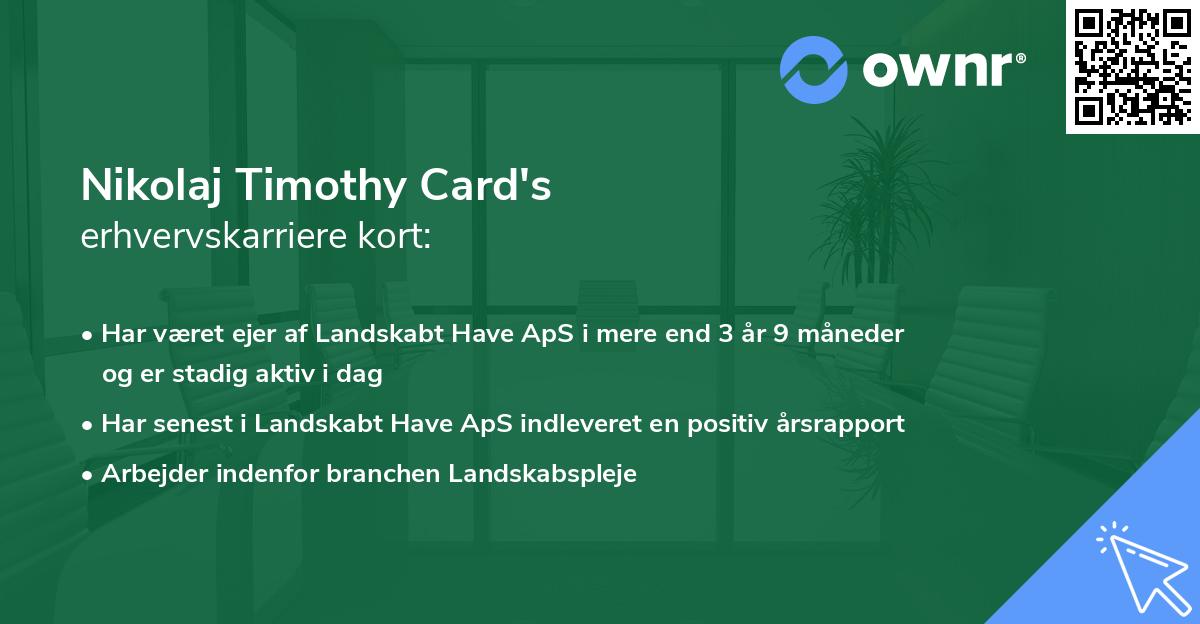 ownr®

Nikolaj Timothy Card's
erhvervskarriere kort:

• Har været ejer af Landskabt Have ApS i mere end 3 år 9 måneder og er stadig aktiv i dag
• Har senest i Landskabt Have ApS indleveret en positiv årsrapport
• Arbejder indenfor branchen Landskabspleje